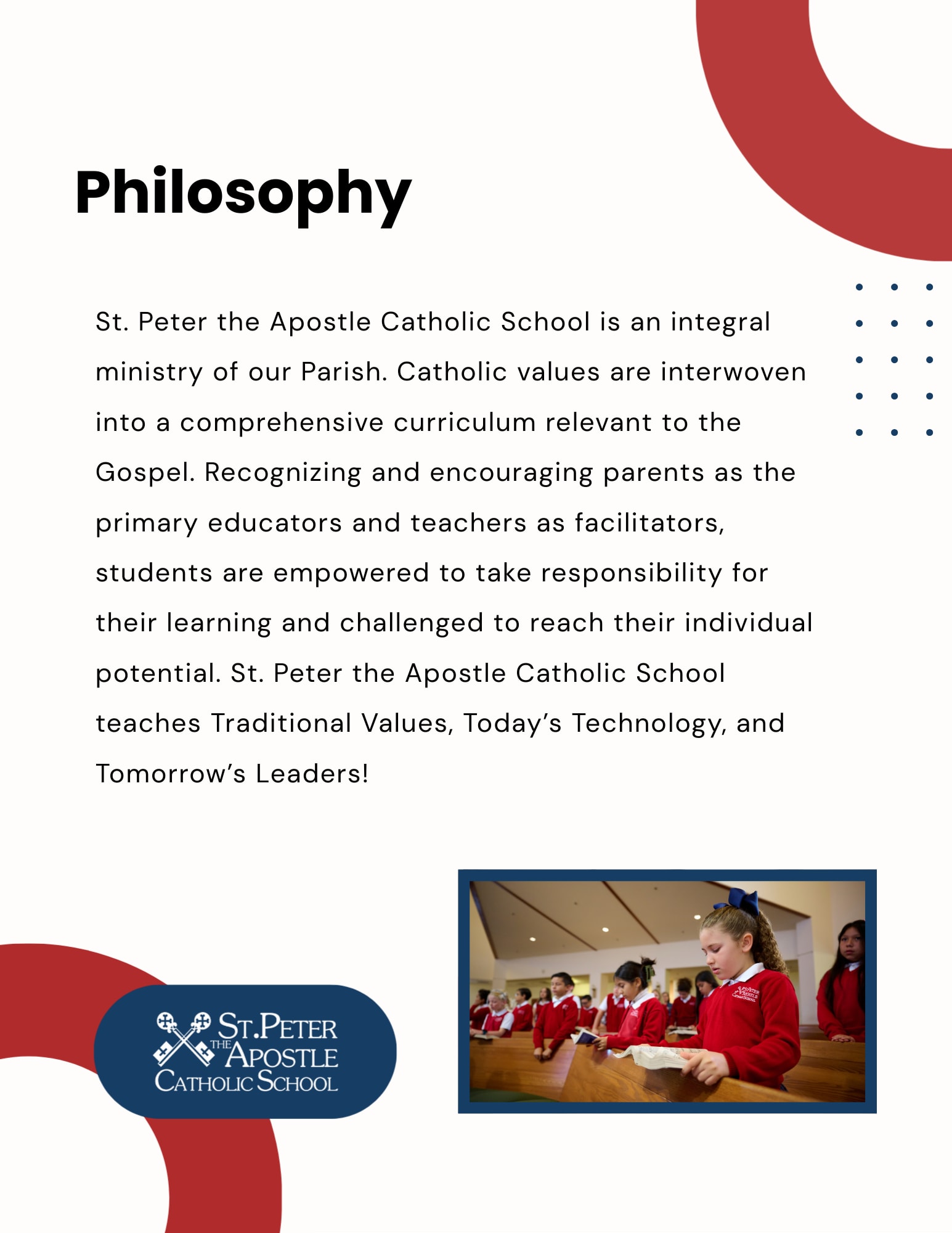 Philosophy

St. Peter the Apostle Catholic School is an integral ministry of our Parish. Catholic values are interwoven into a comprehensive curriculum relevant to the Gospel. Recognizing and encouraging parents as the primary educators and teachers as facilitators, students are empowered to take responsibility for their learning and challenged to reach their individual potential. St. Peter the Apostle Catholic School teaches Traditional Values, Today's Technology, and Tomorrow's Leaders!

ST. PETER THE APOSTLE CATHOLIC SCHOOL